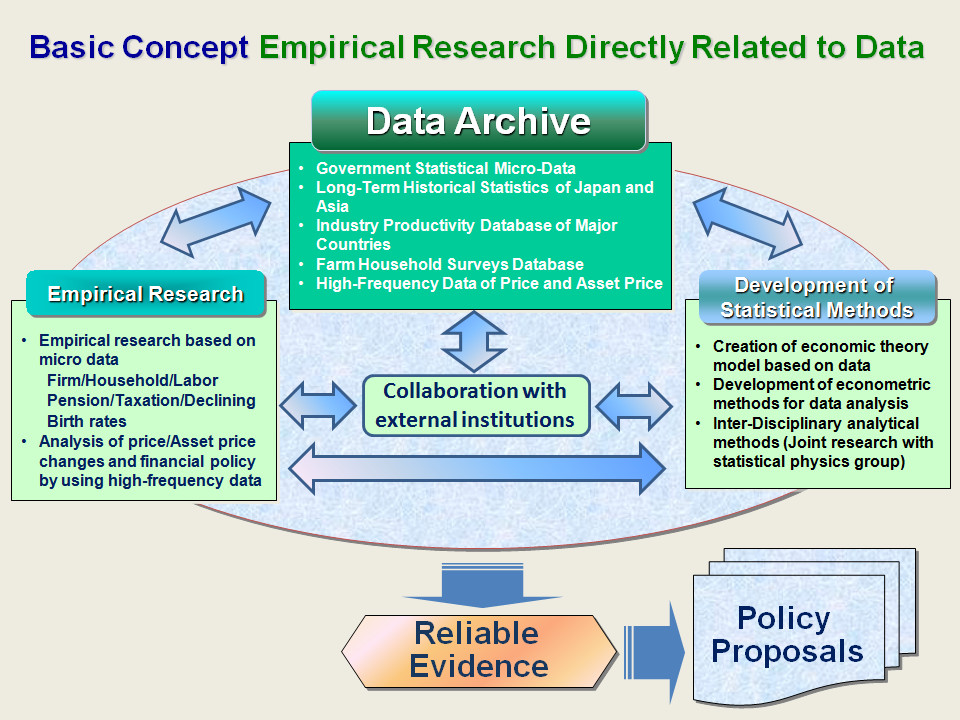 Basic Concept Empirical Research Directly Related to Data

Data Archive

• Government Statistical Micro-Data
• Long-Term Historical Statistics of Japan and Asia
• Industry Productivity Database of Major Countries
• Farm Household Surveys Database
• High-Frequency Data of Price and Asset Price

Empirical Research

• Empirical research based on micro data
Firm/Household/Labor
Pension/Taxation/Declining Birth rates
• Analysis of price/Asset price changes and financial policy by using high-frequency data

Collaboration with external institutions

Development of Statistical Methods

• Creation of economic theory model based on data
• Development of econometric methods for data analysis
• Inter-Disciplinary analytical methods (Joint research with statistical physics group)

Reliable Evidence

Policy Proposals